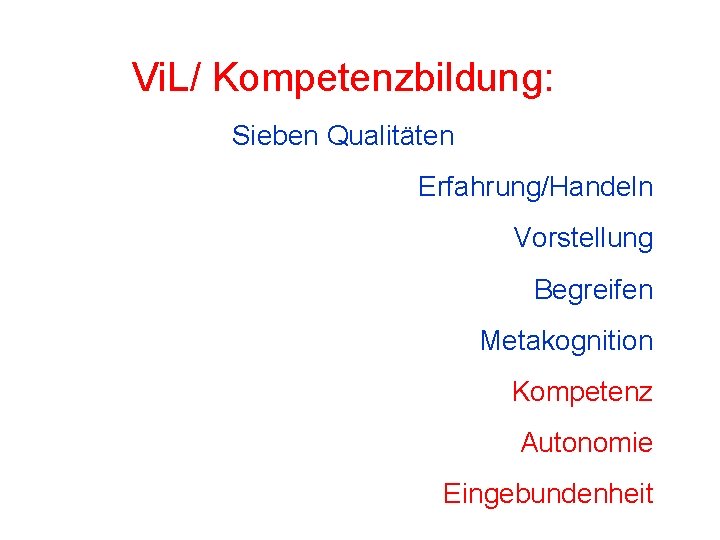 ViL/ Kompetenzbildung:

Sieben Qualitäten

Erfahrung/Handeln

Vorstellung

Begreifen

Metakognition

Kompetenz

Autonomie

Eingebundenheit